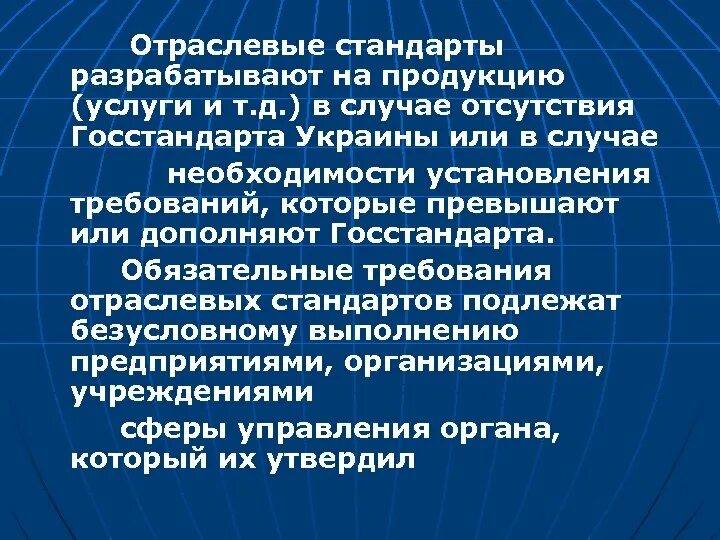 Отраслевые стандарты разрабатывают на продукцию (услуги и т.д.) в случае отсутствия Госстандарта Украины или в случае

необходимости установления требований, которые превышают или дополняют Госстандарта.

Обязательные требования отраслевых стандартов подлежат безусловному выполнению предприятиями, организациями, учреждениями

сферы управления органа, который их утвердил